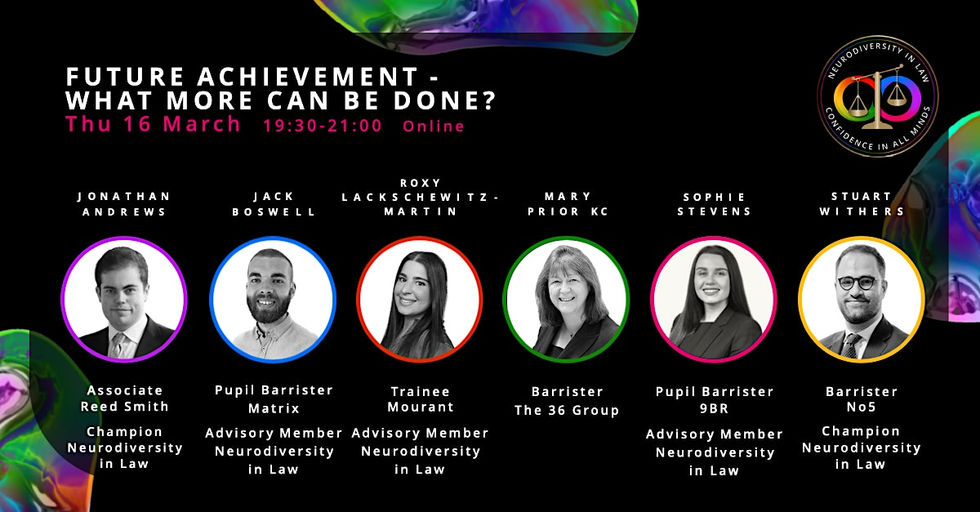 FUTURE ACHIEVEMENT - WHAT MORE CAN BE DONE?
Thu 16 March 19:30-21:00 Online

NEURODIVERSITY IN LAW
CONFIDENCE IN ALL MINDS

JONATHAN ANDREWS
Associate
Reed Smith
Champion
Neurodiversity in Law

JACK BOSWELL
Pupil Barrister
Matrix
Advisory Member
Neurodiversity in Law

ROXY LACKSCHEWITZ-MARTIN
Trainee
Mourant
Advisory Member
Neurodiversity in Law

MARY PRIOR KC
Barrister
The 36 Group

SOPHIE STEVENS
Pupil Barrister
9BR
Advisory Member
Neurodiversity in Law

STUART WITHERS
Barrister
No5
Champion
Neurodiversity in Law